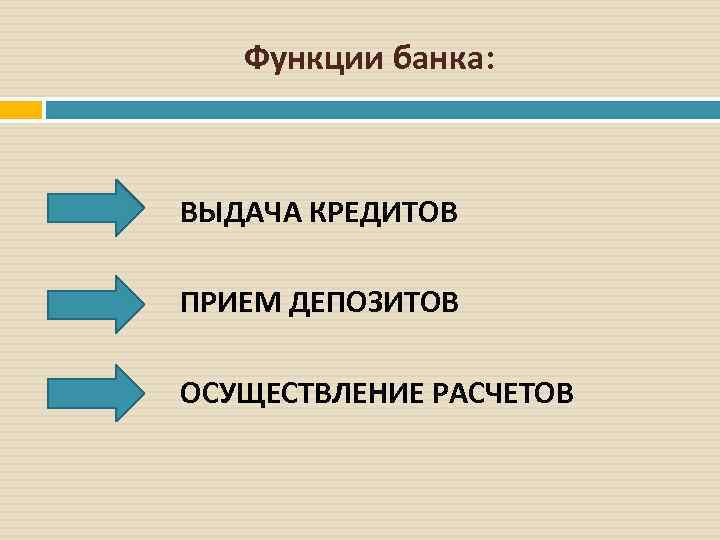 Функции банка:

ВЫДАЧА КРЕДИТОВ

ПРИЕМ ДЕПОЗИТОВ

ОСУЩЕСТВЛЕНИЕ РАСЧЕТОВ